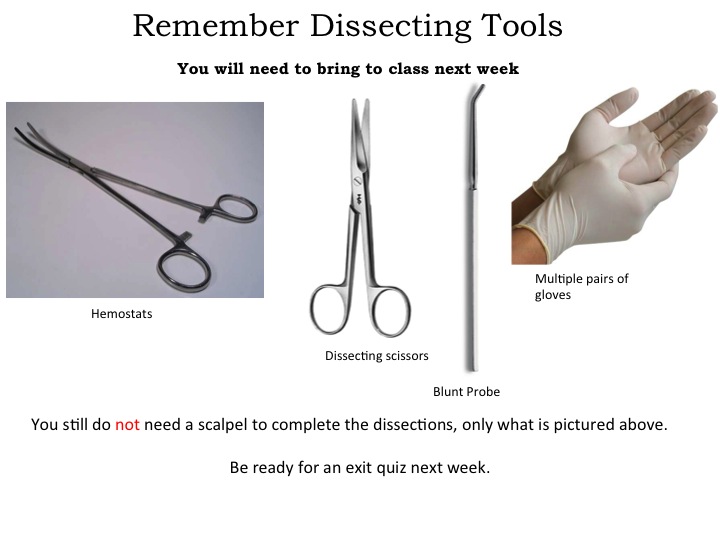 Remember Dissecting Tools

You will need to bring to class next week

Hemostats

Dissecting scissors

Blunt Probe

Multiple pairs of gloves

You still do not need a scalpel to complete the dissections, only what is pictured above.

Be ready for an exit quiz next week.